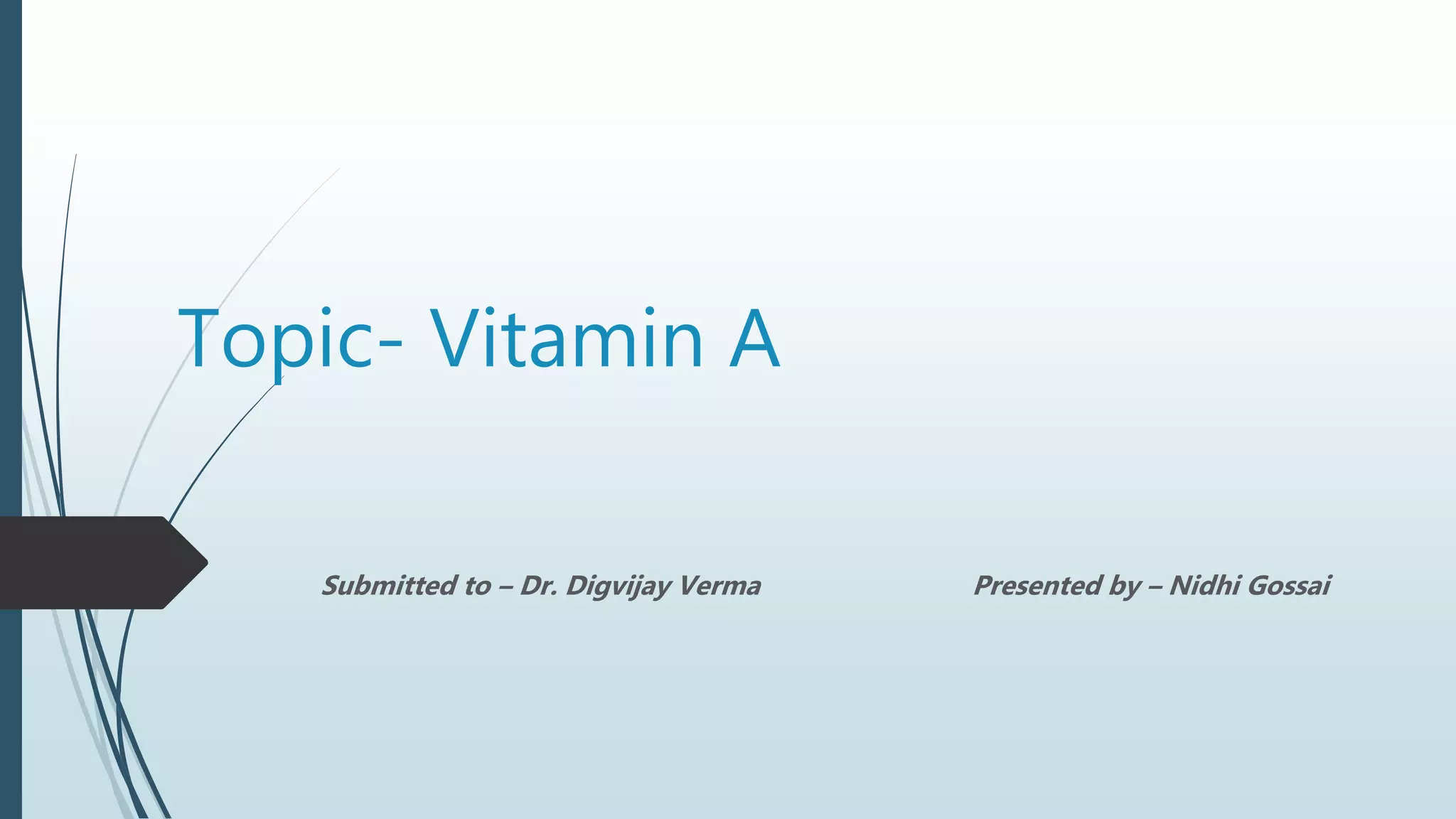 Topic- Vitamin A

Submitted to – Dr. Digvijay Verma

Presented by – Nidhi Gossai